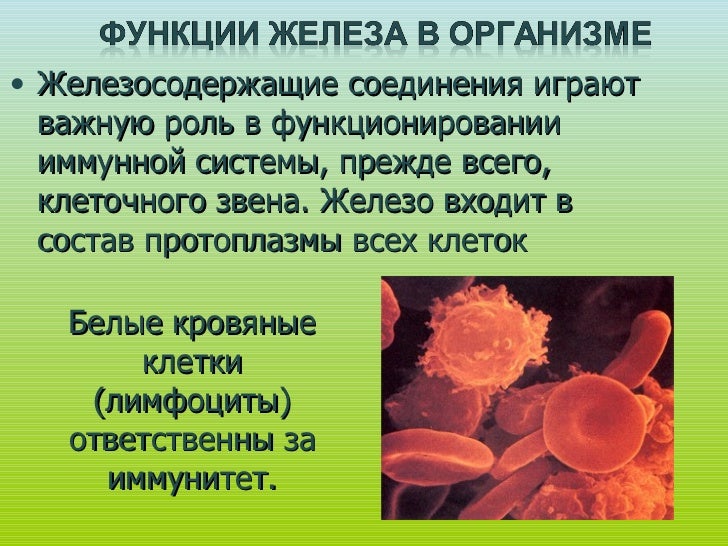 ФУНКЦИИ ЖЕЛЕЗА В ОРГАНИЗМЕ

• Железосодержащие соединения играют важную роль в функционировании иммунной системы, прежде всего, клеточного звена. Железо входит в состав протоплазмы всех клеток

Белые кровяные клетки (лимфоциты) ответственны за иммунитет.